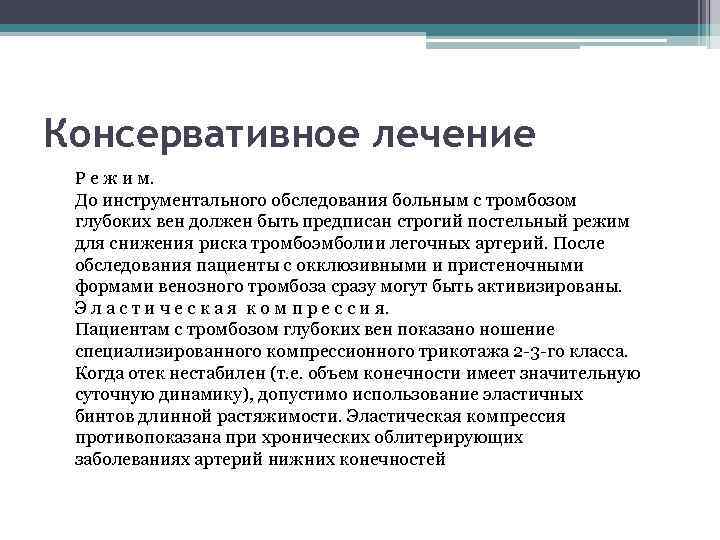 Консервативное лечение

Р е ж и м.
До инструментального обследования больным с тромбозом глубоких вен должен быть предписан строгий постельный режим для снижения риска тромбоэмболии легочных артерий. После обследования пациенты с окклюзивными и пристеночными формами венозного тромбоза сразу могут быть активизированы.
Э л а с т и ч е с к а я к о м п р е с с и я.
Пациентам с тромбозом глубоких вен показано ношение специализированного компрессионного трикотажа 2-3-го класса. Когда отек нестабилен (т.е. объем конечности имеет значительную суточную динамику), допустимо использование эластичных бинтов длинной растяжимости. Эластическая компрессия противопоказана при хронических облитерирующих заболеваниях артерий нижних конечностей